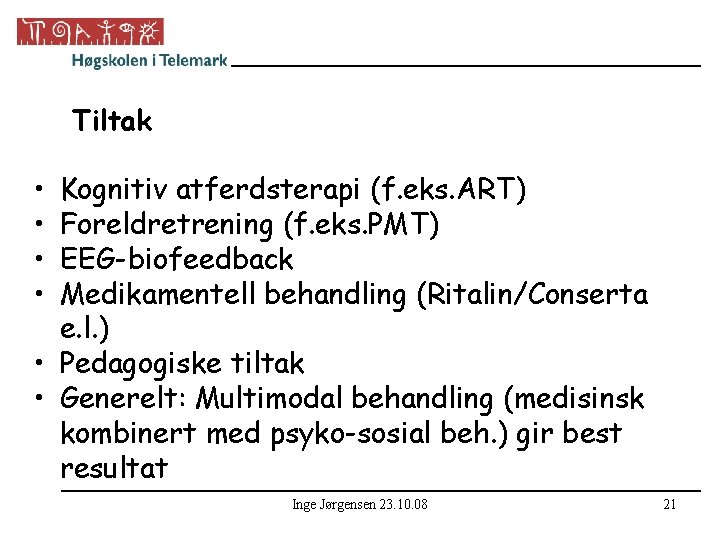 Høgskolen i Telemark

Tiltak

• Kognitiv atferdsterapi (f.eks.ART)
• Foreldretrening (f.eks.PMT)
• EEG-biofeedback
• Medikamentell behandling (Ritalin/Conserta e.l.)
• Pedagogiske tiltak
• Generelt: Multimodal behandling (medisinsk kombinert med psyko-sosial beh.) gir best resultat

Inge Jørgensen 23.10.08

21